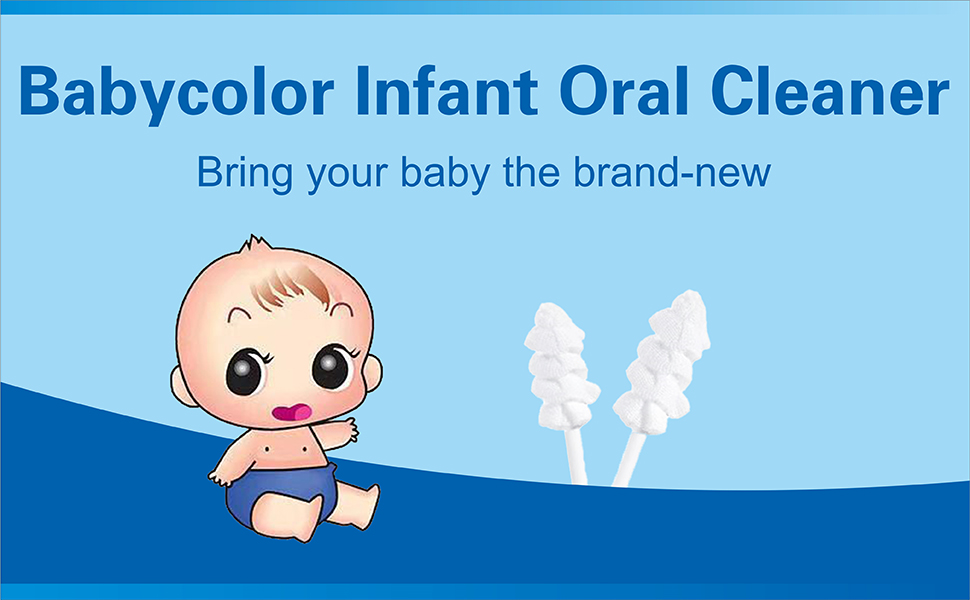 Babycolor Infant Oral Cleaner

Bring your baby the brand-new